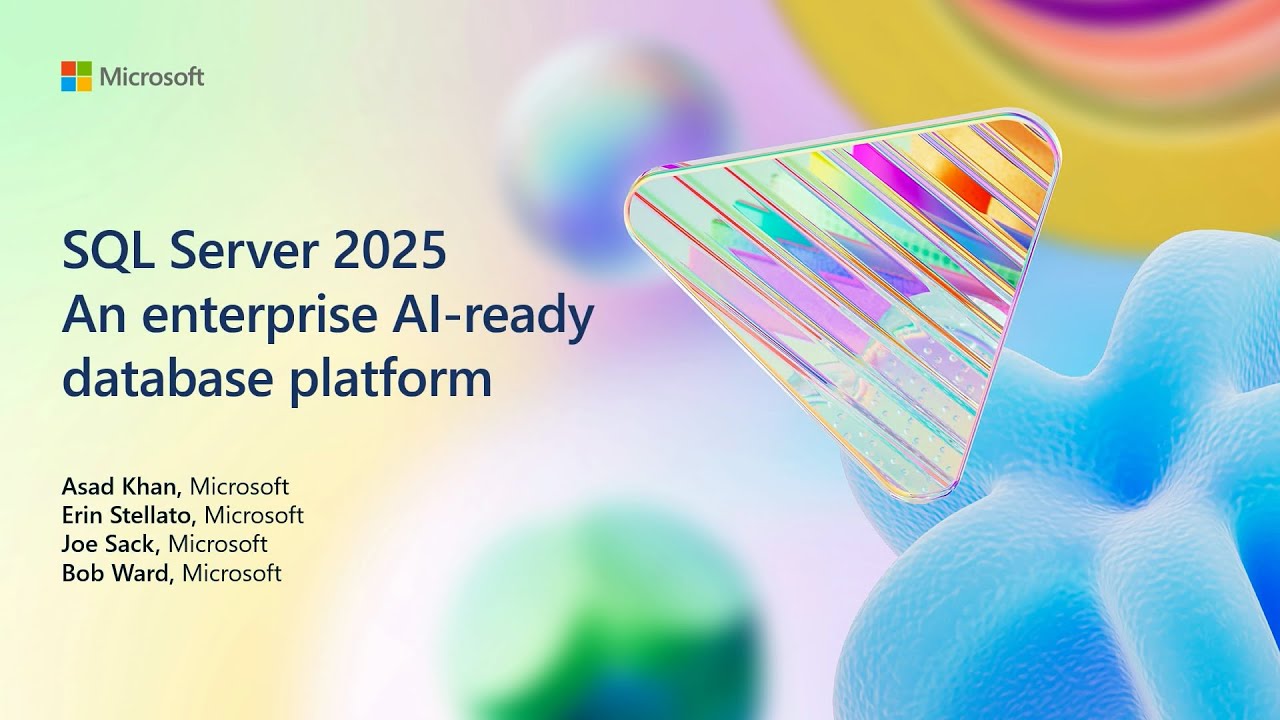 Microsoft

SQL Server 2025
An enterprise AI-ready database platform

Asad Khan, Microsoft
Erin Stellato, Microsoft
Joe Sack, Microsoft
Bob Ward, Microsoft